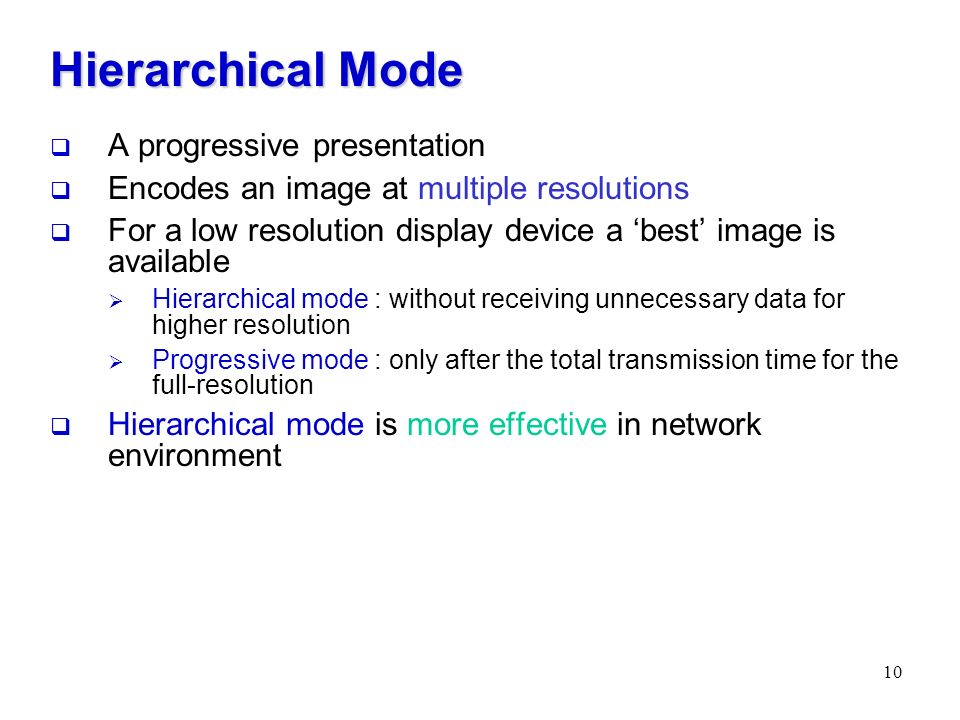 Hierarchical Mode

❑ A progressive presentation

❑ Encodes an image at multiple resolutions

❑ For a low resolution display device a ‘best’ image is available

➢ Hierarchical mode : without receiving unnecessary data for higher resolution

➢ Progressive mode : only after the total transmission time for the full-resolution

❑ Hierarchical mode is more effective in network environment

10